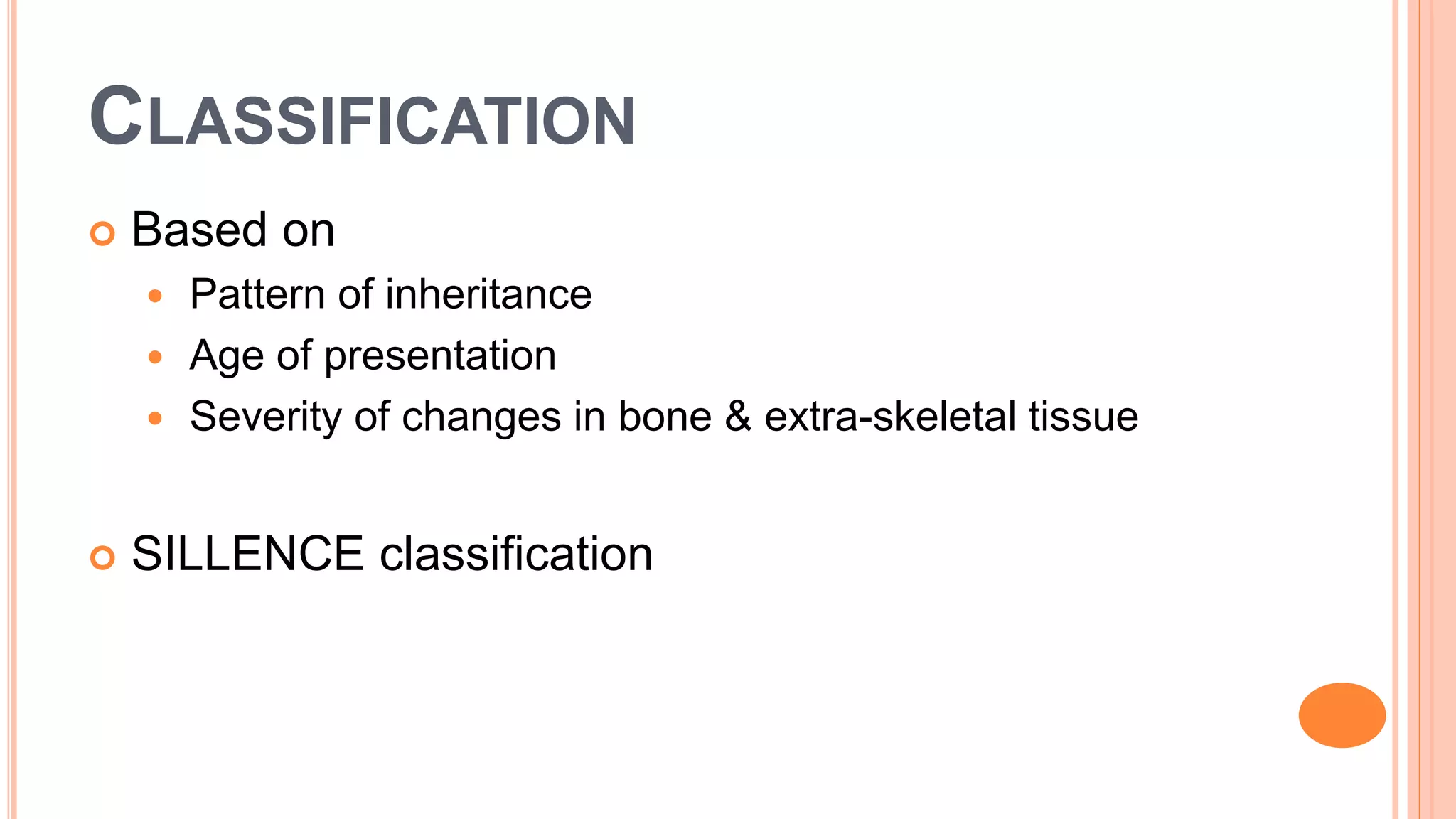 CLASSIFICATION

Based on

Pattern of inheritance

Age of presentation

Severity of changes in bone & extra-skeletal tissue

SILLENCE classification